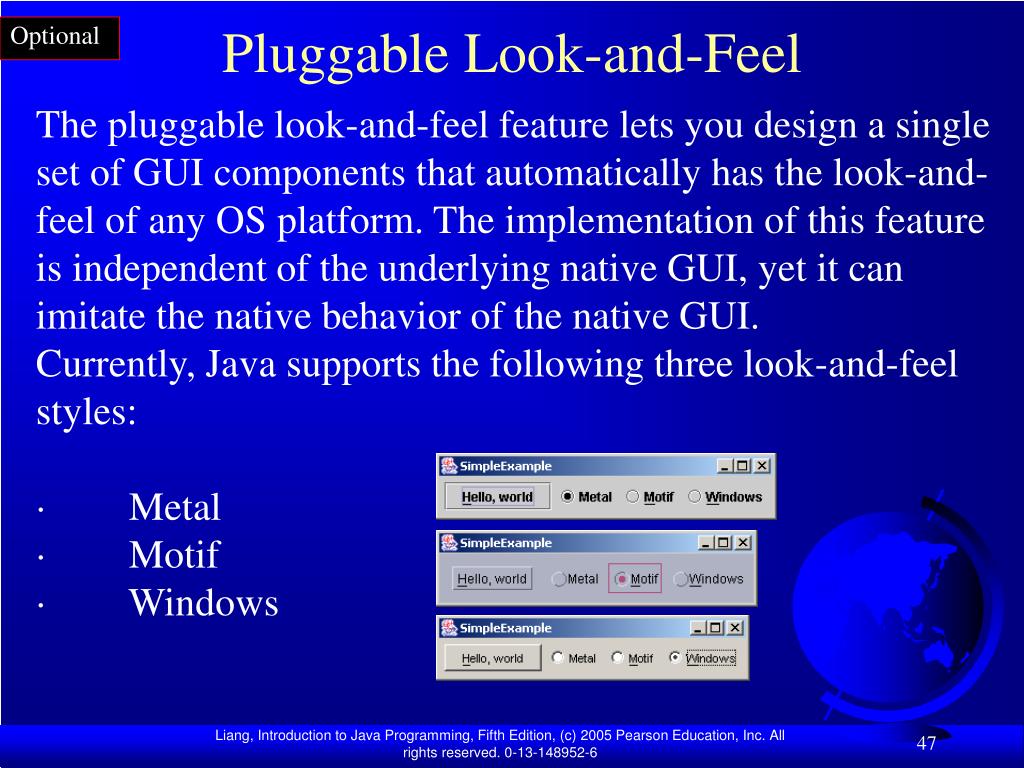 Optional

Pluggable Look-and-Feel

The pluggable look-and-feel feature lets you design a single set of GUI components that automatically has the look-and-feel of any OS platform. The implementation of this feature is independent of the underlying native GUI, yet it can imitate the native behavior of the native GUI.
Currently, Java supports the following three look-and-feel styles:

· Metal
· Motif
· Windows

SimpleExample
Hello, world
Metal
Motif
Windows

SimpleExample
Hello, world
Metal
Motif
Windows

SimpleExample
Hello, world
Metal
Motif
Windows

Liang, Introduction to Java Programming, Fifth Edition, (c) 2005 Pearson Education, Inc. All rights reserved. 0-13-148952-6

47